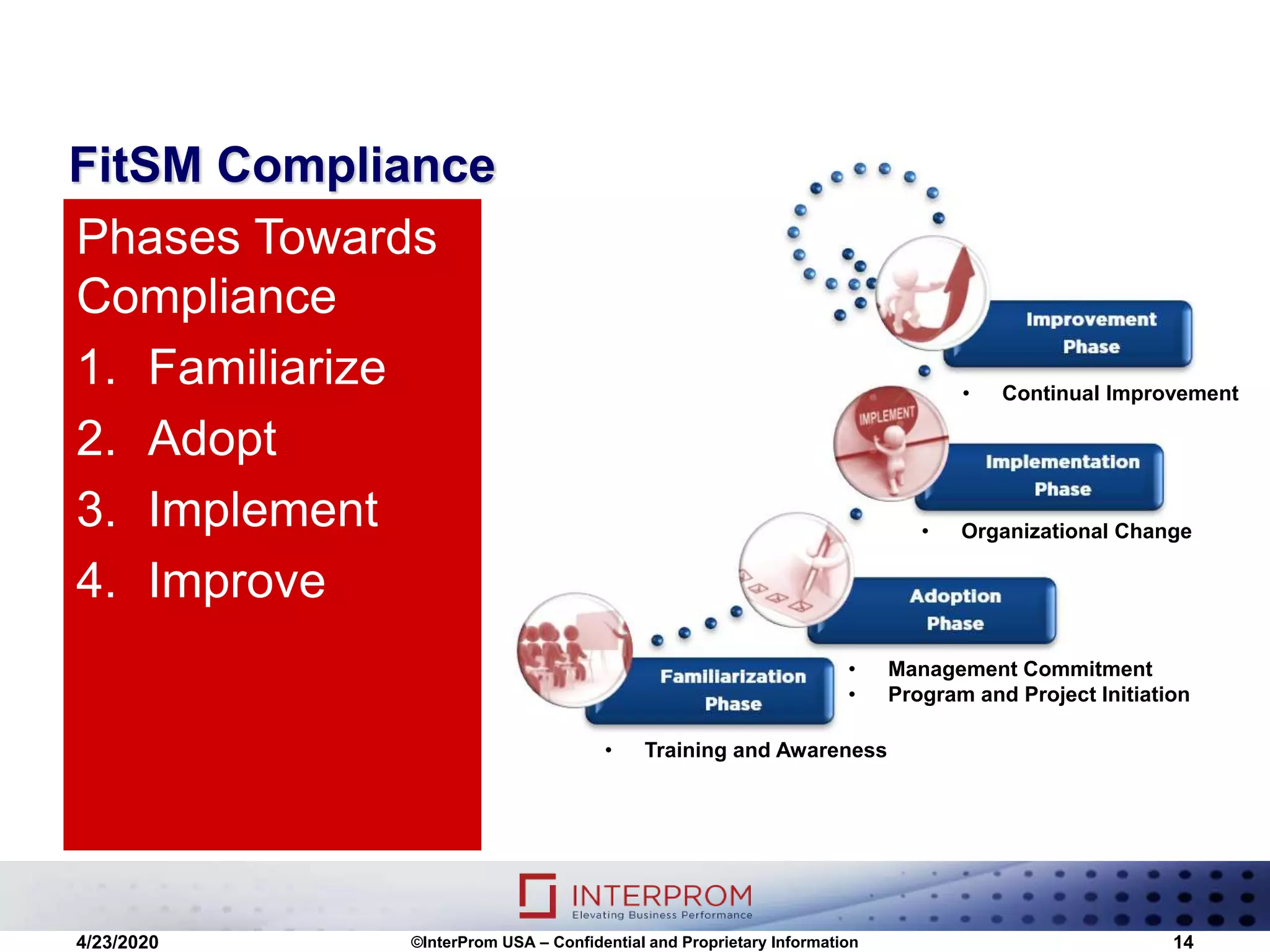 FitSM Compliance

Phases Towards Compliance

1. Familiarize
2. Adopt
3. Implement
4. Improve

Improvement Phase

• Continual Improvement

IMPLEMENT

Implementation Phase

• Organizational Change

Adoption Phase

• Management Commitment
• Program and Project Initiation

Familiarization Phase

• Training and Awareness

INTERPROM
Elevating Business Performance

4/23/2020 ©InterProm USA – Confidential and Proprietary Information 14